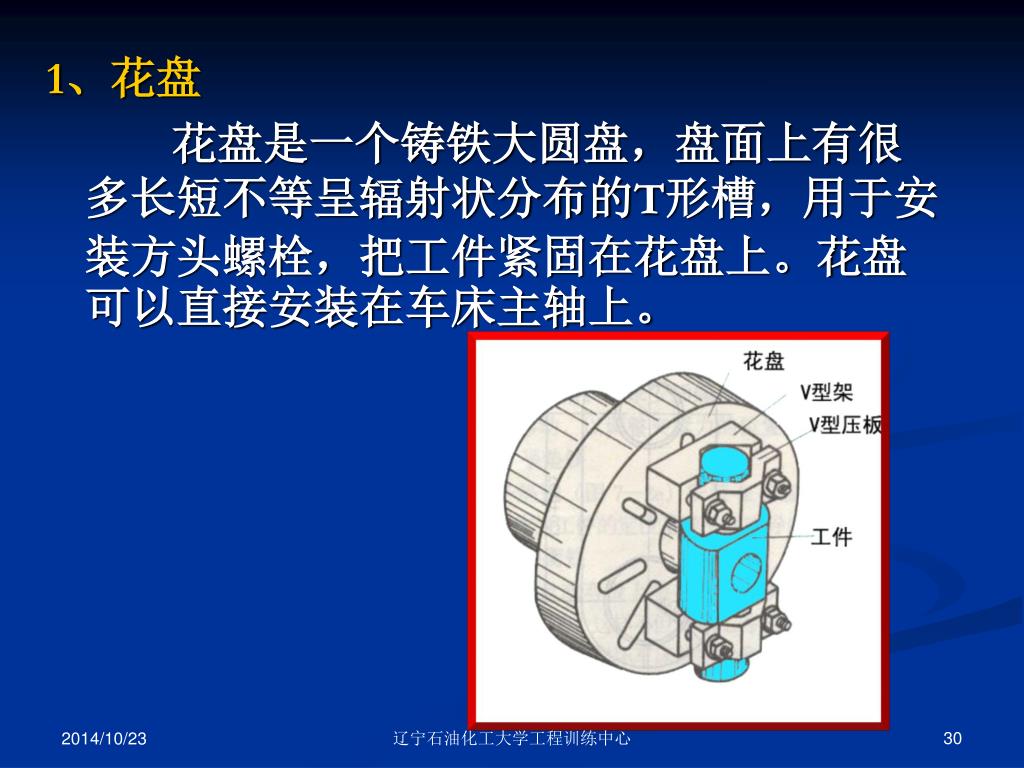 1、花盘

花盘是一个铸铁大圆盘，盘面上有很多长短不等呈辐射状分布的T形槽，用于安装方头螺栓，把工件紧固在花盘上。花盘可以直接安装在车床主轴上。

花盘
V型架
V型压板
工件

2014/10/23
辽宁石油化工大学工程训练中心
30